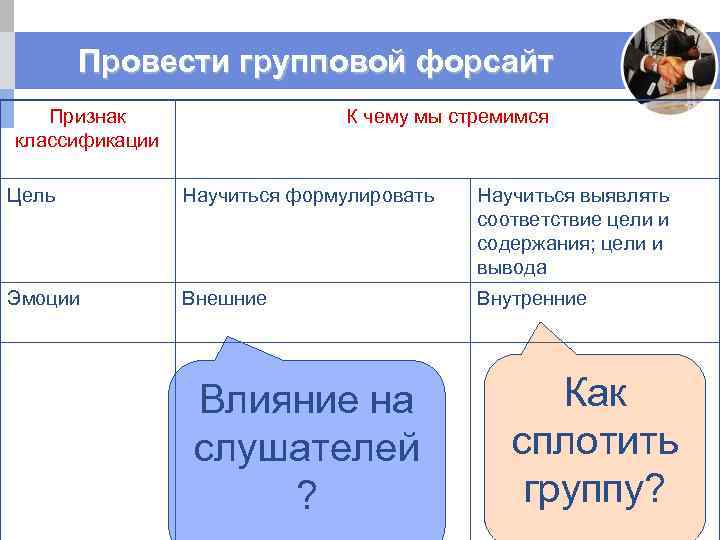 Провести групповой форсайт

| Признак классификации | К чему мы стремимся | |
|---|---|---|
| Цель | Научиться формулировать | Научиться выявлять соответствие цели и содержания; цели и вывода |
| Эмоции | Внешние | Внутренние |
| | Влияние на слушателей ? | Как сплотить группу? |